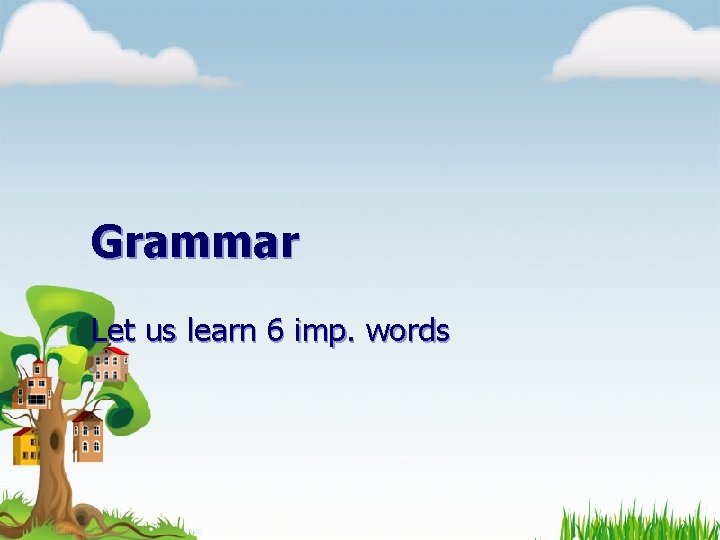 Grammar

Let us learn 6 imp. words